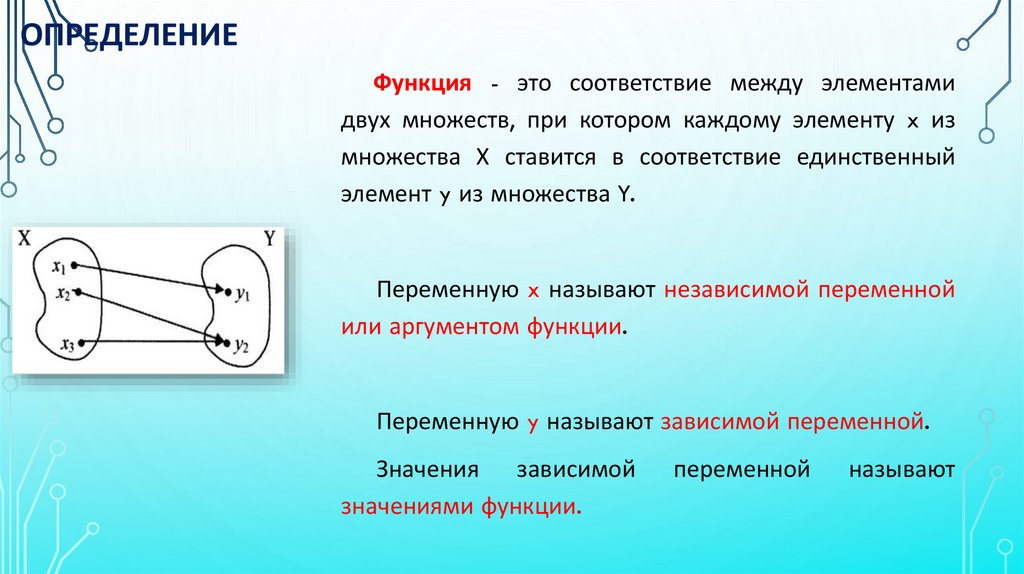 ОПРЕДЕЛЕНИЕ

Функция - это соответствие между элементами двух множеств, при котором каждому элементу x из множества X ставится в соответствие единственный элемент y из множества Y.

X
Y
$x_1$
$x_2$
$x_3$
$y_1$
$y_2$

Переменную x называют независимой переменной или аргументом функции.

Переменную y называют зависимой переменной.

Значения зависимой переменной называют значениями функции.